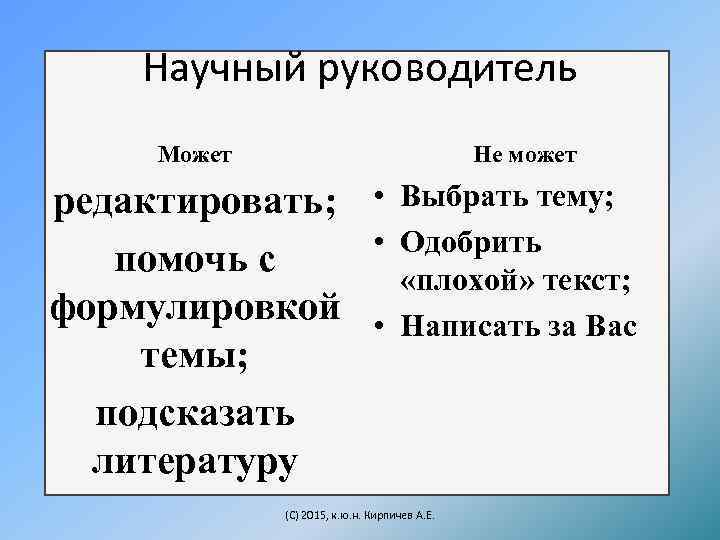 Научный руководитель

Может

редактировать;

помочь с формулировкой темы;

подсказать литературу

Не может

• Выбрать тему;

• Одобрить «плохой» текст;

• Написать за Вас

(С) 2015, к.ю.н. Кирпичев А.Е.